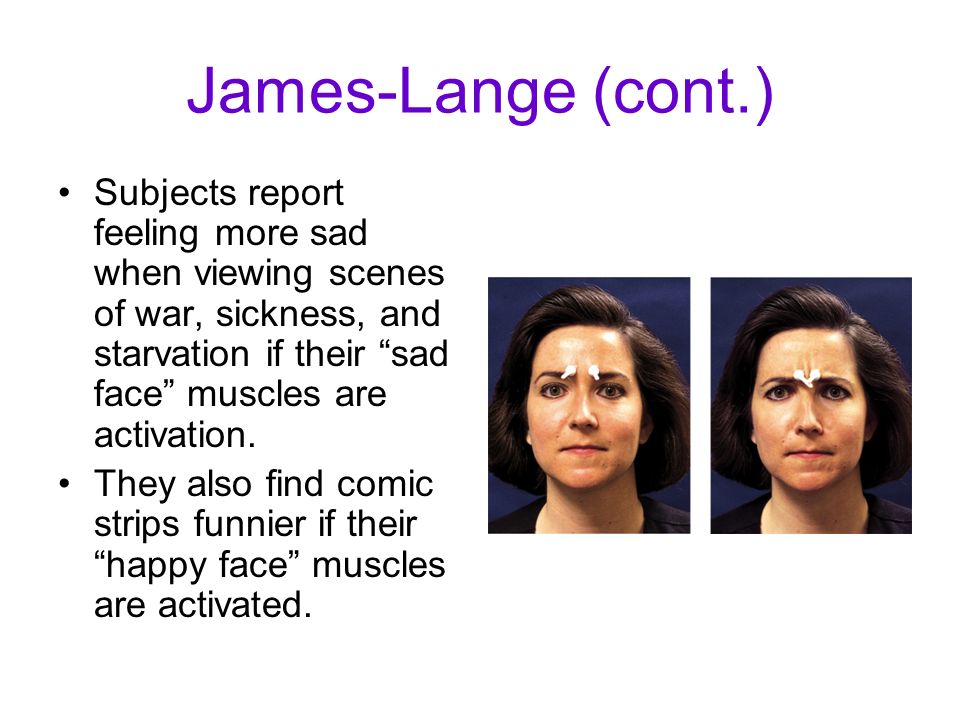 James-Lange (cont.)

• Subjects report feeling more sad when viewing scenes of war, sickness, and starvation if their “sad face” muscles are activation.

• They also find comic strips funnier if their “happy face” muscles are activated.